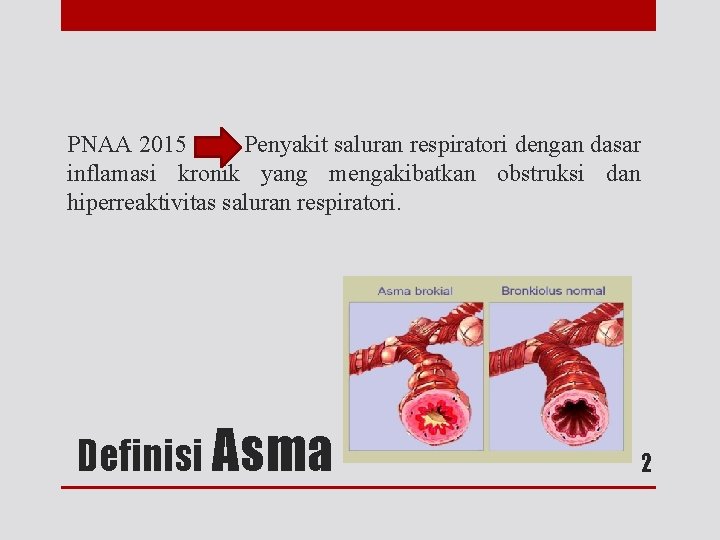 PNAA 2015 Penyakit saluran respiratori dengan dasar inflamasi kronik yang mengakibatkan obstruksi dan hiperreaktivitas saluran respiratori.

Asma brokial

Bronkiolus normal

Definisi Asma

2